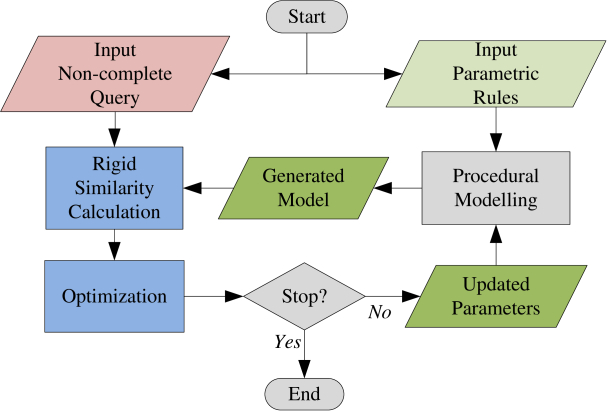 Start

Input Non-complete Query

Input Parametric Rules

Rigid Similarity Calculation

Generated Model

Procedural Modelling

Optimization

Stop?

No

Updated Parameters

Yes

End